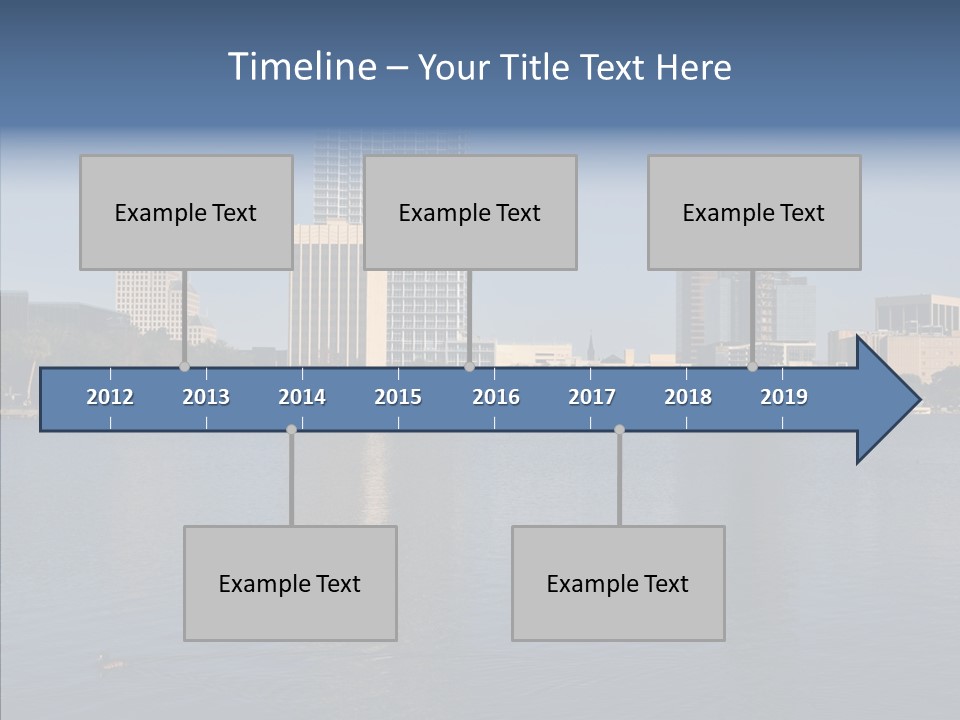 Timeline – Your Title Text Here

Example Text

Example Text

Example Text

2012 2013 2014 2015 2016 2017 2018 2019

Example Text

Example Text